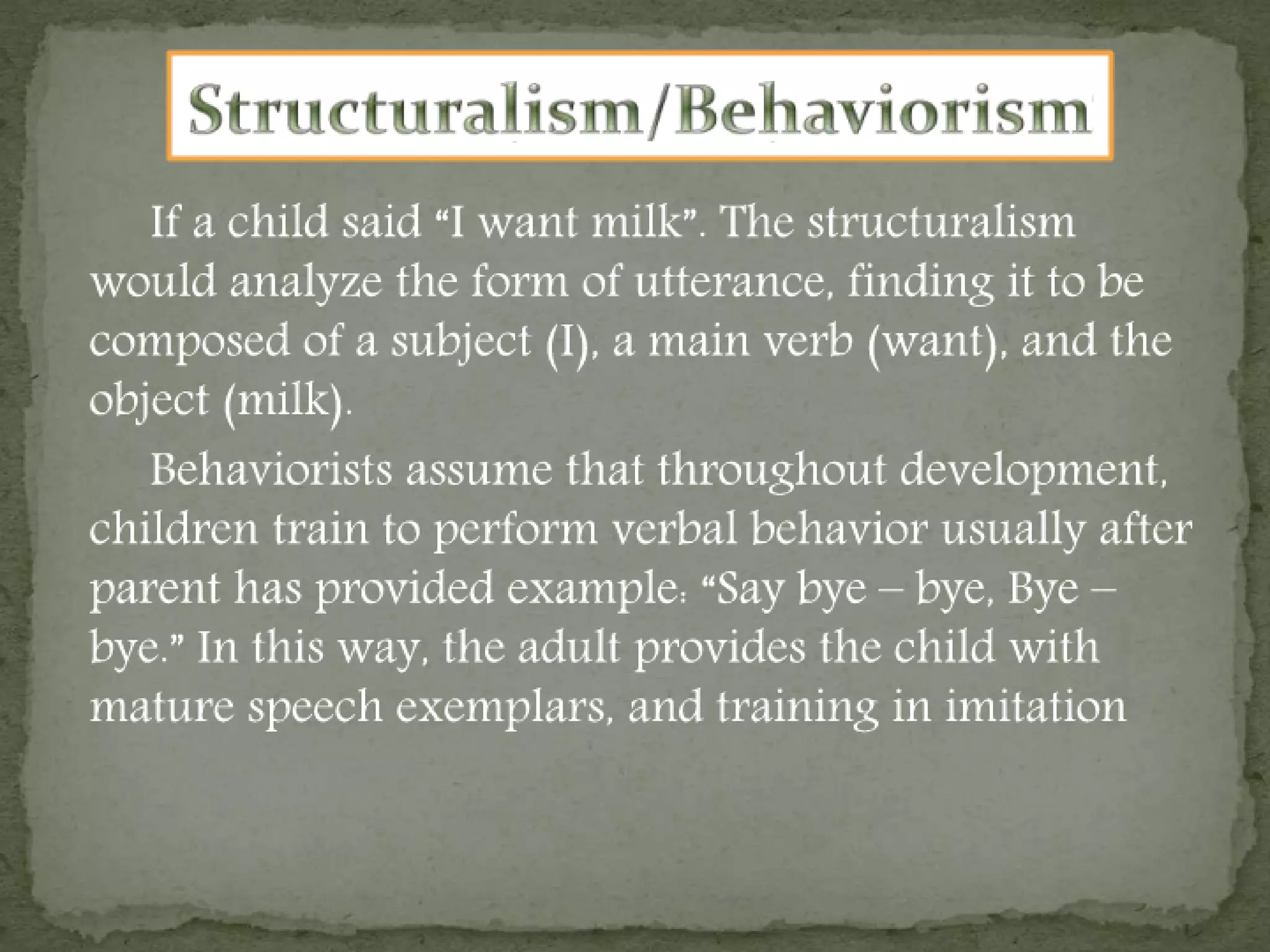 Structuralism/Behaviorism

If a child said “I want milk”. The structuralism would analyze the form of utterance, finding it to be composed of a subject (I), a main verb (want), and the object (milk).

Behaviorists assume that throughout development, children train to perform verbal behavior usually after parent has provided example: “Say bye – bye, Bye – bye.” In this way, the adult provides the child with mature speech exemplars, and training in imitation